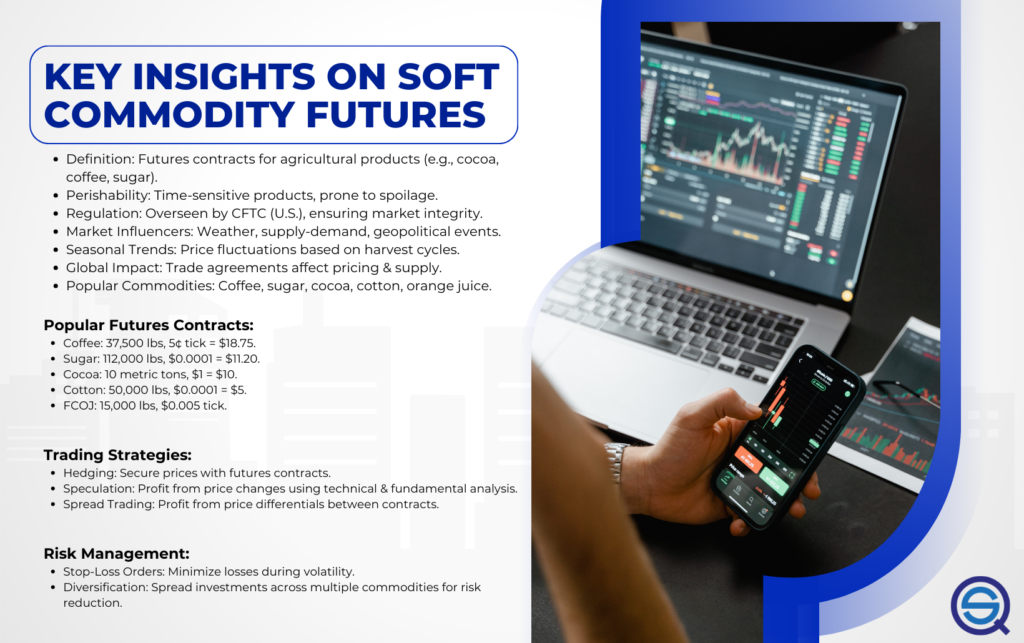 KEY INSIGHTS ON SOFT COMMODITY FUTURES

• Definition: Futures contracts for agricultural products (e.g., cocoa, coffee, sugar).
• Perishability: Time-sensitive products, prone to spoilage.
• Regulation: Overseen by CFTC (U.S.), ensuring market integrity.
• Market Influencers: Weather, supply-demand, geopolitical events.
• Seasonal Trends: Price fluctuations based on harvest cycles.
• Global Impact: Trade agreements affect pricing & supply.
• Popular Commodities: Coffee, sugar, cocoa, cotton, orange juice.

Popular Futures Contracts:
• Coffee: 37,500 lbs, 5¢ tick = $18.75.
• Sugar: 112,000 lbs, $0.0001 = $11.20.
• Cocoa: 10 metric tons, $1 = $10.
• Cotton: 50,000 lbs, $0.0001 = $5.
• FCOJ: 15,000 lbs, $0.005 tick.

Trading Strategies:
• Hedging: Secure prices with futures contracts.
• Speculation: Profit from price changes using technical & fundamental analysis.
• Spread Trading: Profit from price differentials between contracts.

Risk Management:
• Stop-Loss Orders: Minimize losses during volatility.
• Diversification: Spread investments across multiple commodities for risk reduction.